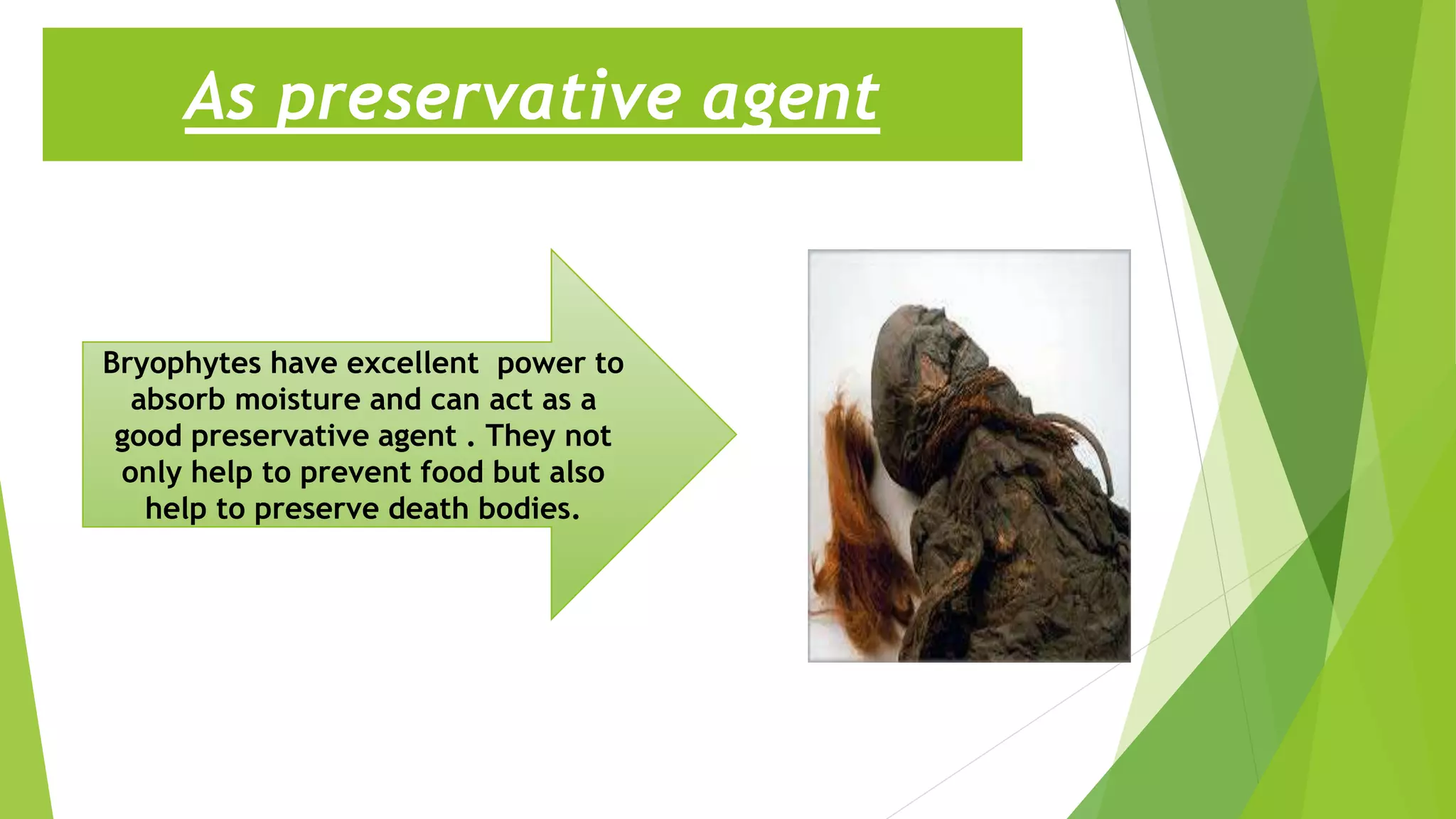 As preservative agent

Bryophytes have excellent power to absorb moisture and can act as a good preservative agent . They not only help to prevent food but also help to preserve death bodies.